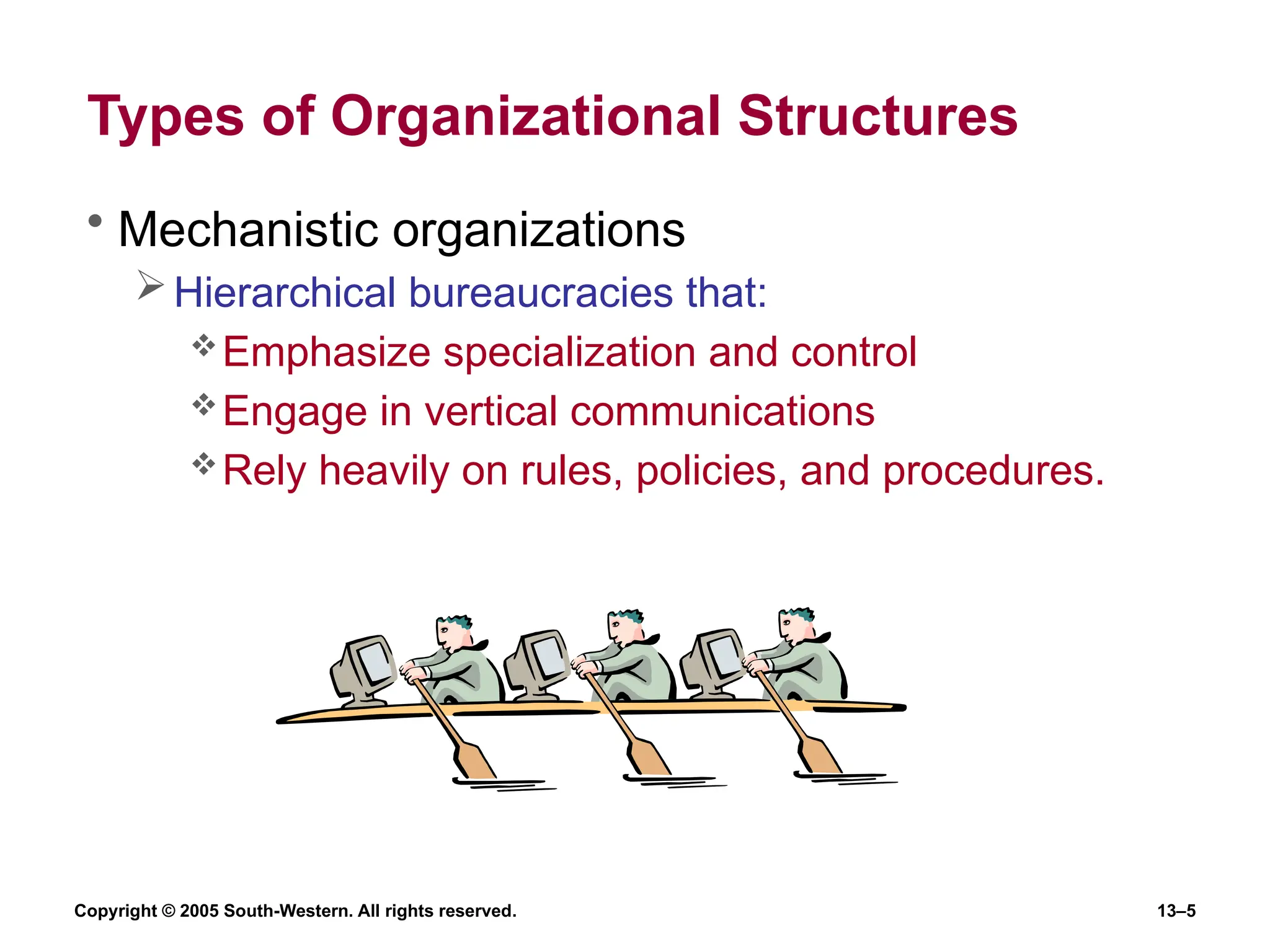 Types of Organizational Structures

• Mechanistic organizations
  ➢ Hierarchical bureaucracies that:
    ❖ Emphasize specialization and control
    ❖ Engage in vertical communications
    ❖ Rely heavily on rules, policies, and procedures.

Copyright © 2005 South-Western. All rights reserved.

13–5